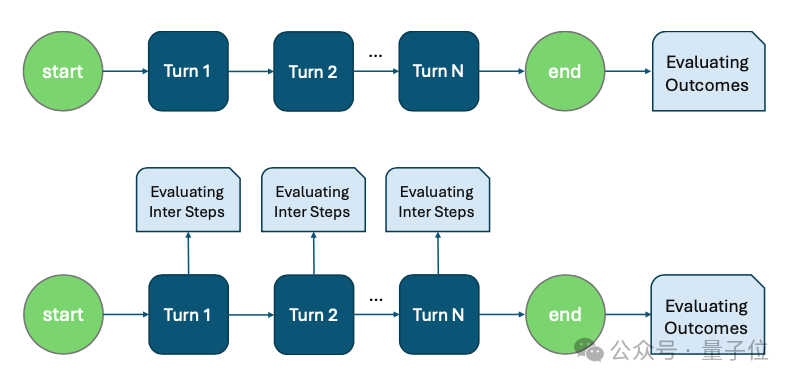 start

Turn 1

Turn 2

...

Turn N

end

Evaluating Outcomes

Evaluating Inter Steps

Evaluating Inter Steps

Evaluating Inter Steps

start

Turn 1

Turn 2

...

Turn N

end

Evaluating Outcomes

公众号 · 量子位